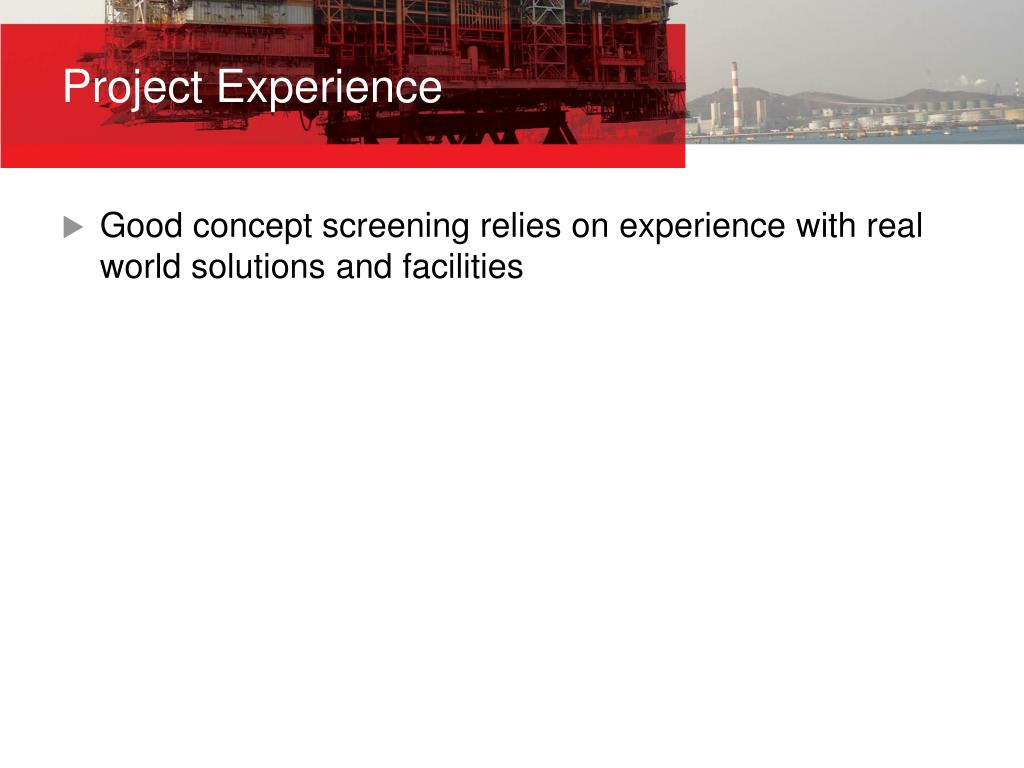 Project Experience

Good concept screening relies on experience with real world solutions and facilities